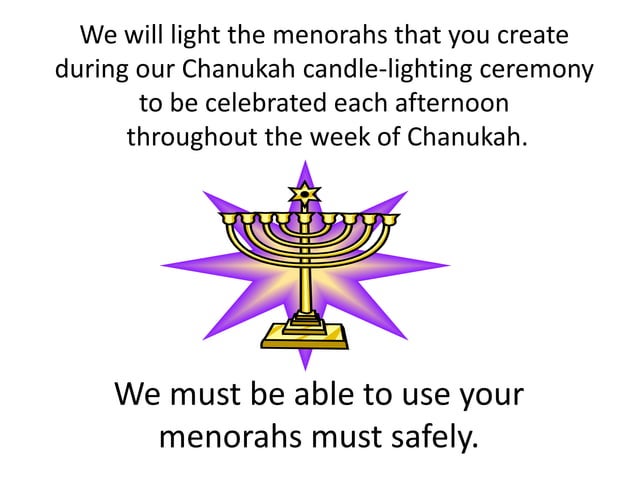 We will light the menorahs that you create during our Chanukah candle-lighting ceremony to be celebrated each afternoon throughout the week of Chanukah.

We must be able to use your menorahs must safely.